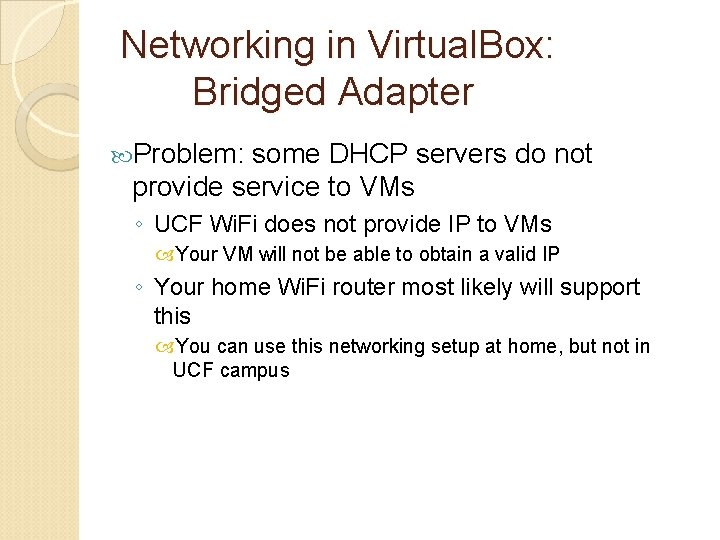 Networking in VirtualBox: Bridged Adapter

Problem: some DHCP servers do not provide service to VMs

◦ UCF WiFi does not provide IP to VMs

Your VM will not be able to obtain a valid IP

◦ Your home WiFi router most likely will support this

You can use this networking setup at home, but not in UCF campus